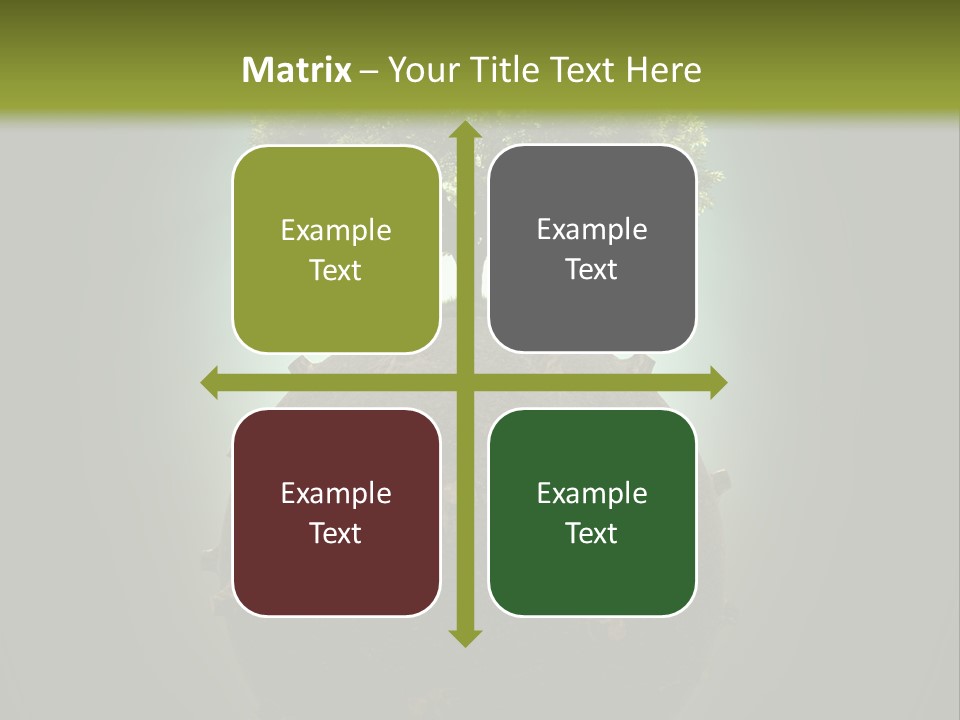 Matrix – Your Title Text Here

Example Text

Example Text

Example Text

Example Text